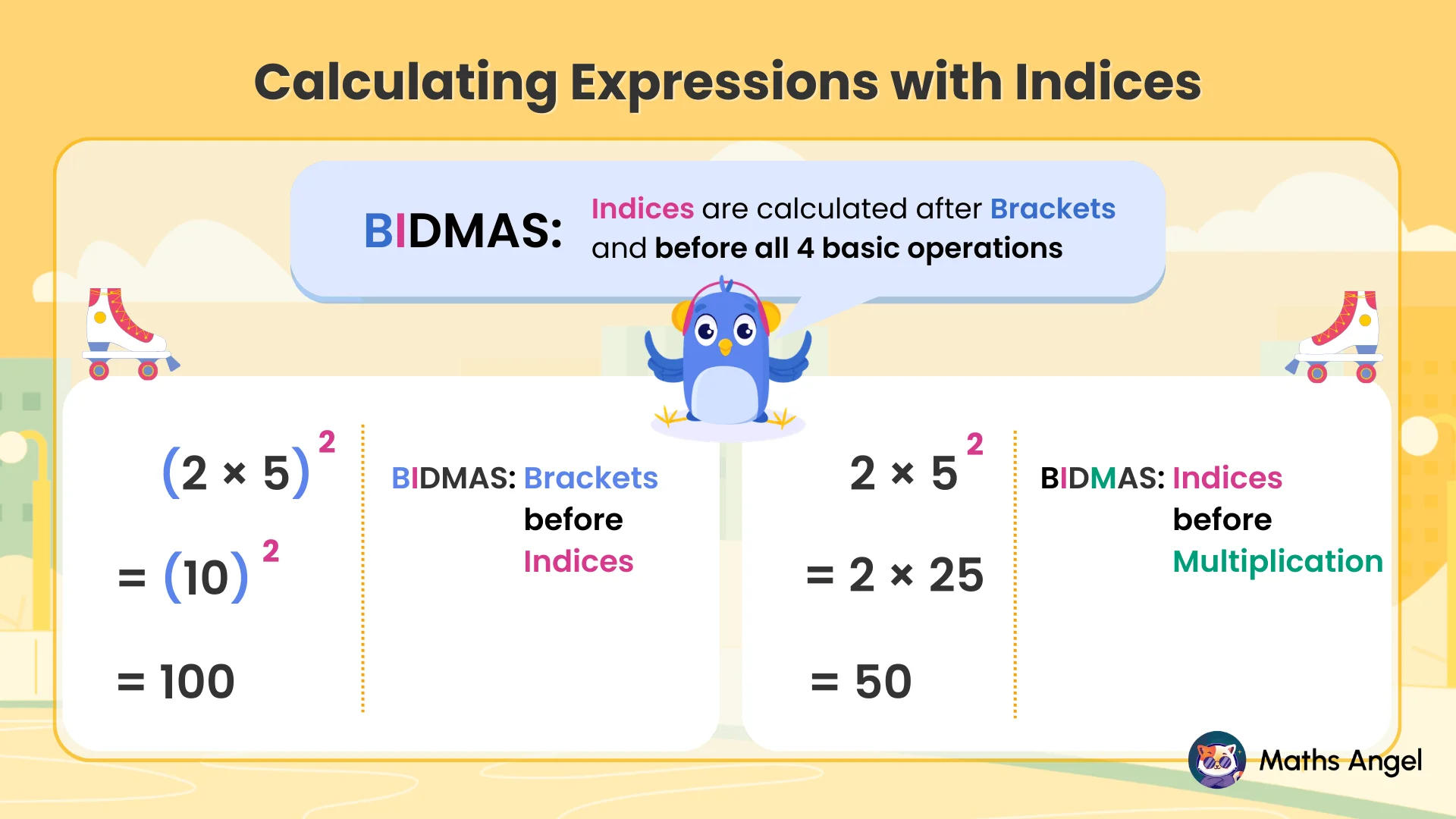 Calculating Expressions with Indices

BIDMAS: Indices are calculated after Brackets and before all 4 basic operations

$(2 \times 5)^2$

$= (10)^2$

$= 100$

BIDMAS: Brackets before Indices

$2 \times 5^2$

$= 2 \times 25$

$= 50$

BIDMAS: Indices before Multiplication

Maths Angel